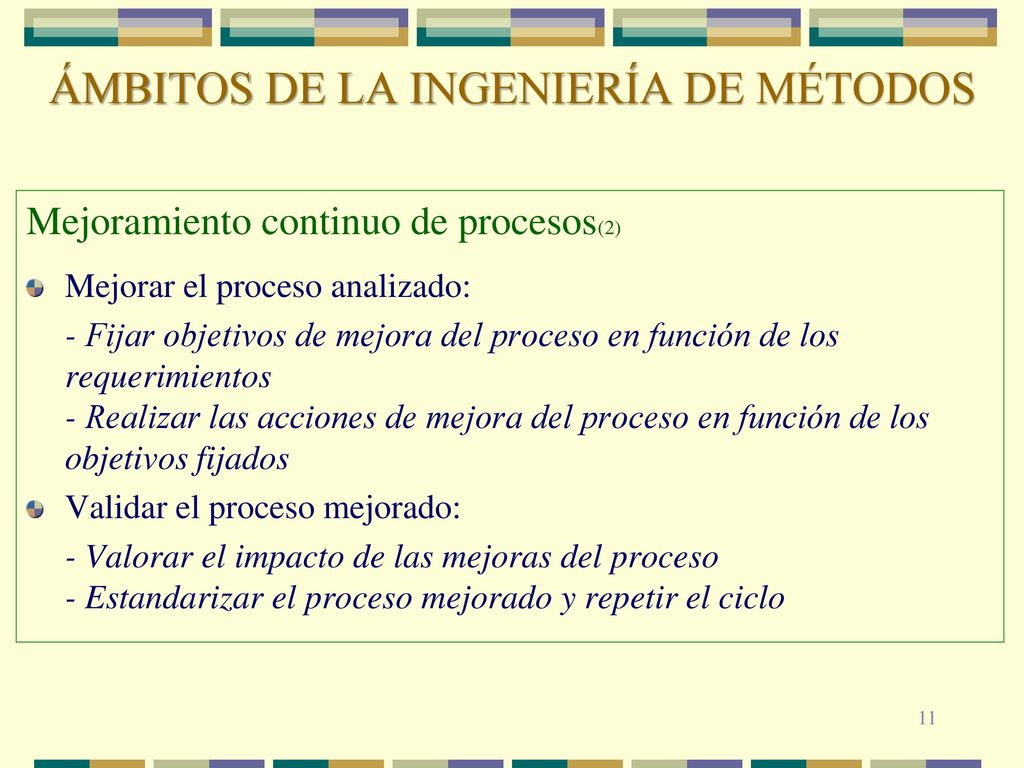 ÁMBITOS DE LA INGENIERÍA DE MÉTODOS

Mejoramiento continuo de procesos(2)

Mejorar el proceso analizado:

- Fijar objetivos de mejora del proceso en función de los requerimientos
- Realizar las acciones de mejora del proceso en función de los objetivos fijados

Validar el proceso mejorado:

- Valorar el impacto de las mejoras del proceso
- Estandarizar el proceso mejorado y repetir el ciclo

11